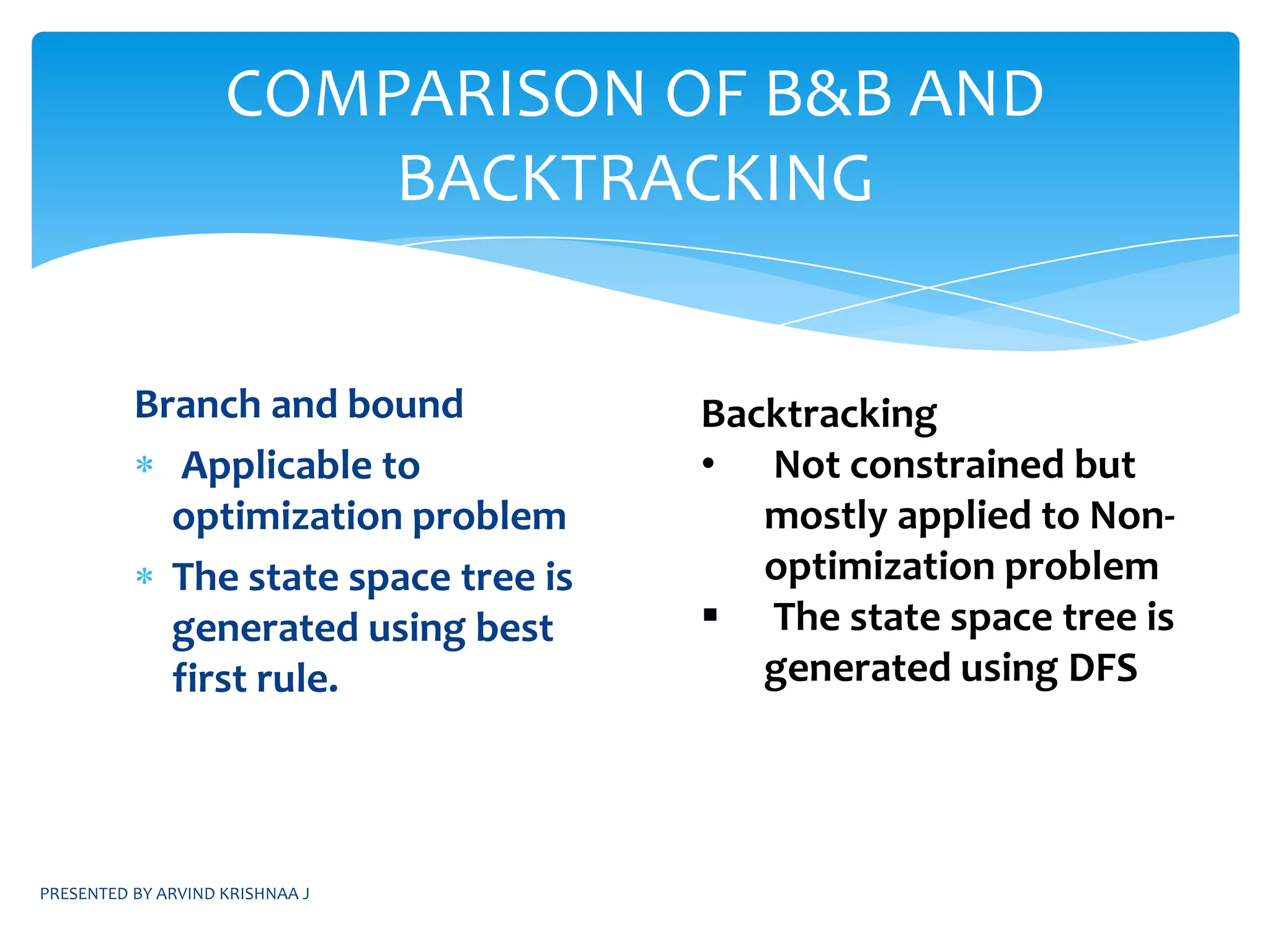 COMPARISON OF B&B AND BACKTRACKING

Branch and bound

* Applicable to optimization problem
* The state space tree is generated using best first rule.

Backtracking

• Not constrained but mostly applied to Non-optimization problem
▪ The state space tree is generated using DFS

PRESENTED BY ARVIND KRISHNAA J